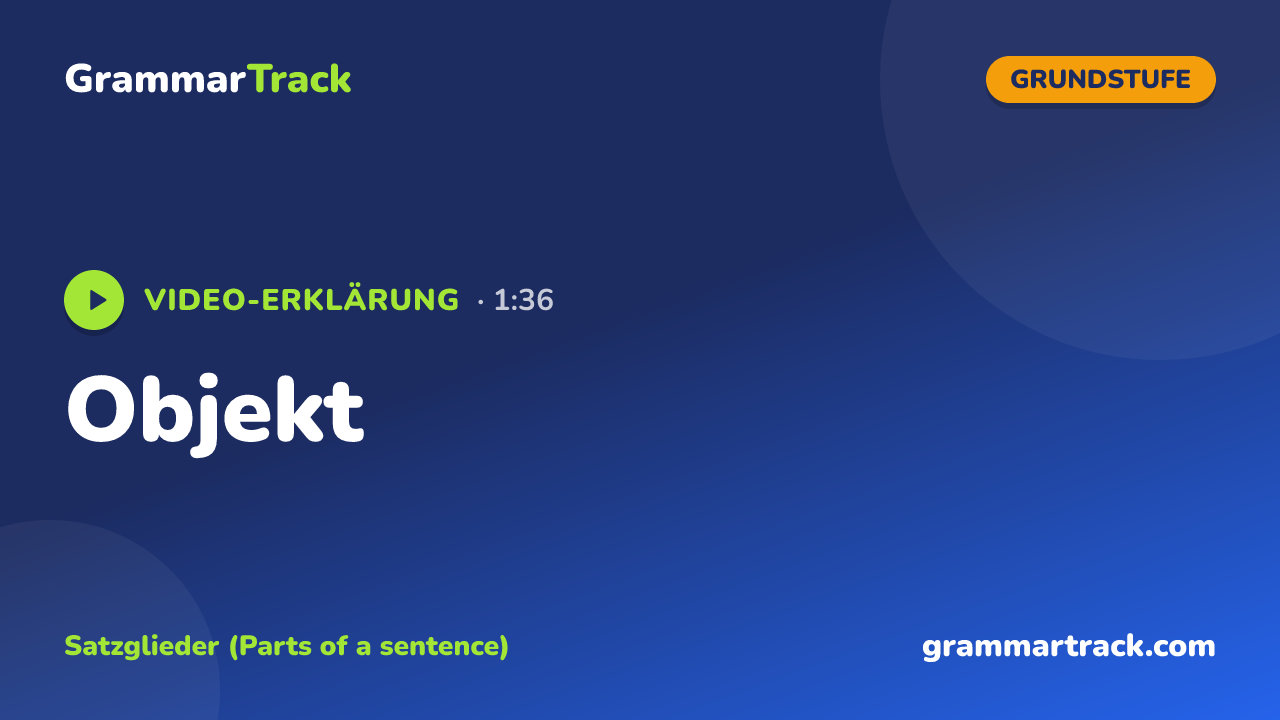 GrammarTrack

GRUNDSTUFE

VIDEO-ERKLÄRUNG · 1:36

Objekt

Satzglieder (Parts of a sentence)

grammartrack.com